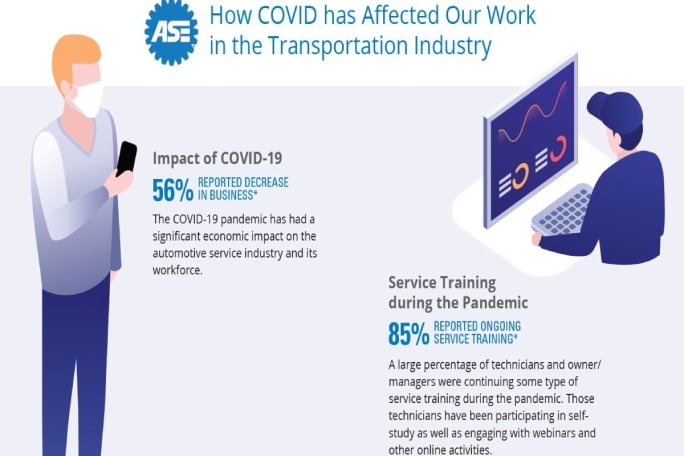 ASE

How COVID has Affected Our Work in the Transportation Industry

Impact of COVID-19

56% REPORTED DECREASE IN BUSINESS*

The COVID-19 pandemic has had a significant economic impact on the automotive service industry and its workforce.

Service Training during the Pandemic

85% REPORTED ONGOING SERVICE TRAINING*

A large percentage of technicians and owner/managers were continuing some type of service training during the pandemic. Those technicians have been participating in self-study as well as engaging with webinars and other online activities.